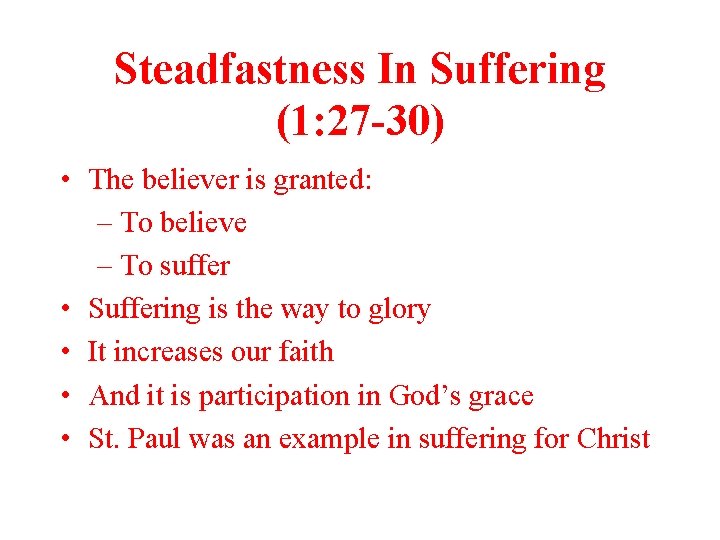 Steadfastness In Suffering (1:27-30)

• The believer is granted:
– To believe
– To suffer
• Suffering is the way to glory
• It increases our faith
• And it is participation in God's grace
• St. Paul was an example in suffering for Christ